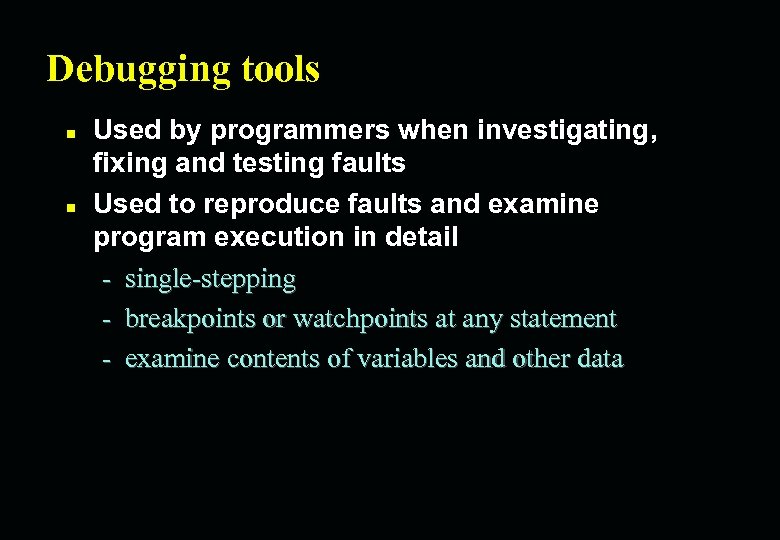 Debugging tools

- Used by programmers when investigating, fixing and testing faults
- Used to reproduce faults and examine program execution in detail
  - single-stepping
  - breakpoints or watchpoints at any statement
  - examine contents of variables and other data